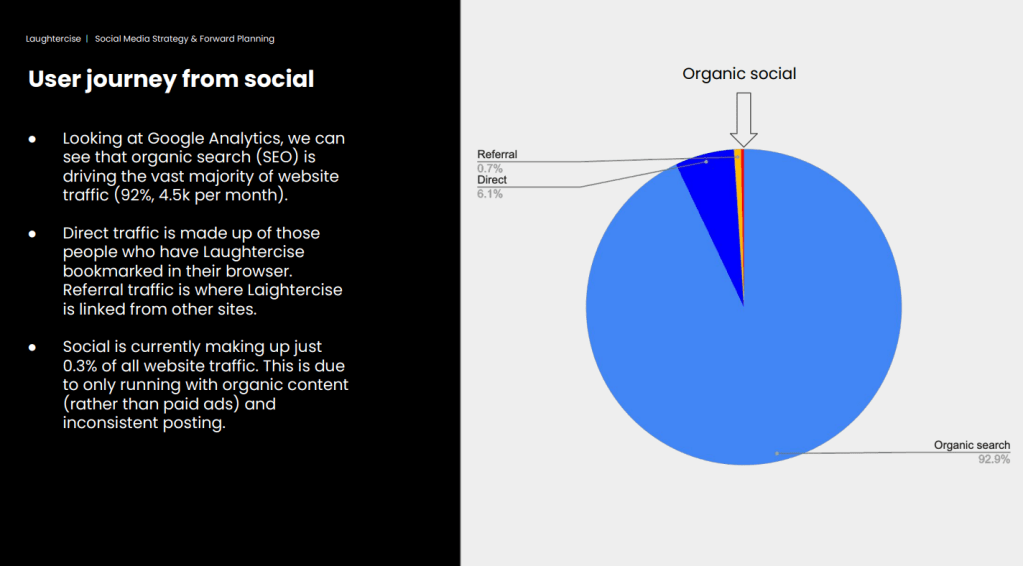 Laughtercise | Social Media Strategy & Forward Planning

User journey from social

● Looking at Google Analytics, we can see that organic search (SEO) is driving the vast majority of website traffic (92%, 4.5k per month).

● Direct traffic is made up of those people who have Laughtercise bookmarked in their browser. Referral traffic is where Laightercise is linked from other sites.

● Social is currently making up just 0.3% of all website traffic. This is due to only running with organic content (rather than paid ads) and inconsistent posting.

Organic social

Referral
0.7%
Direct
6.1%

Organic search
92.9%